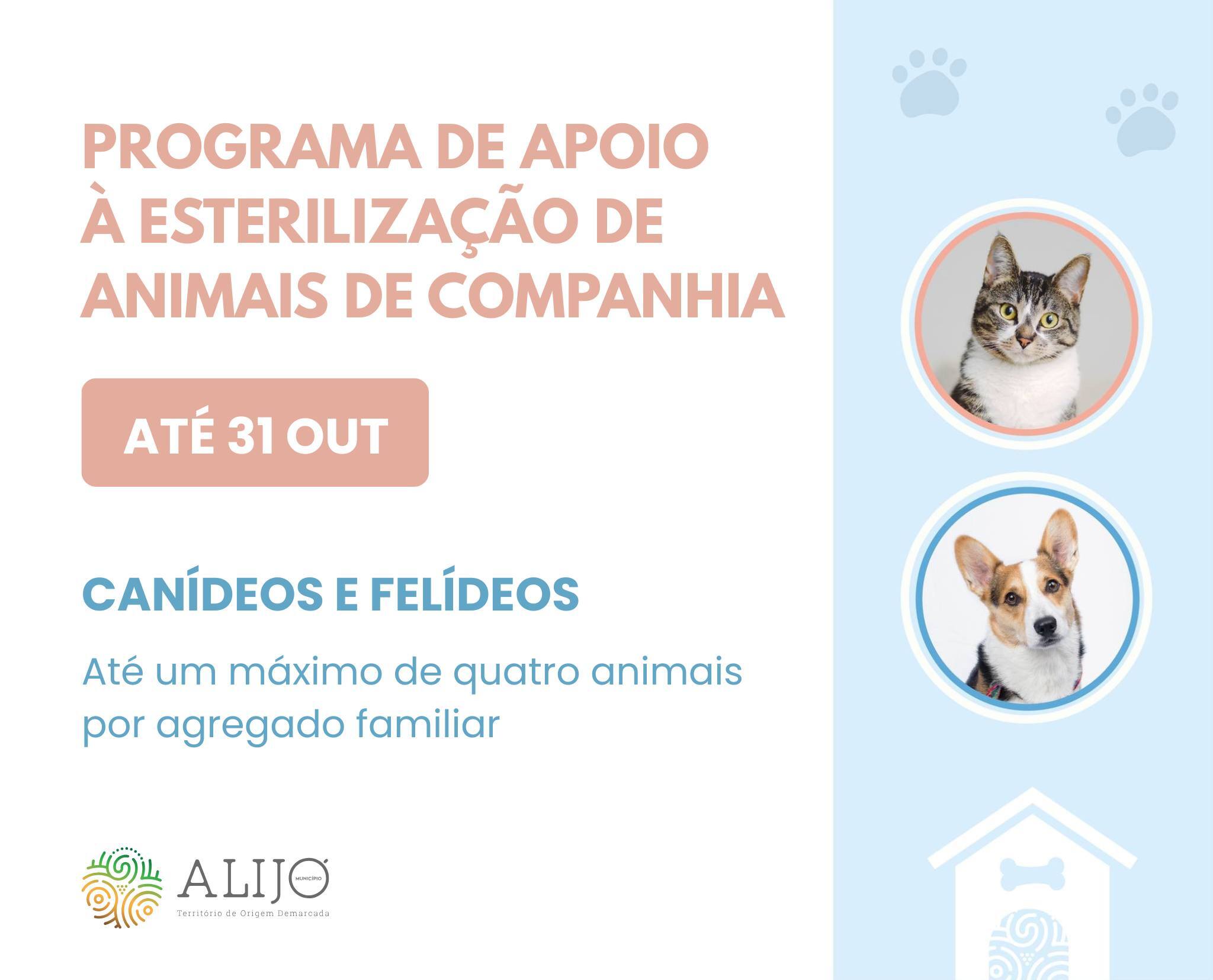 PROGRAMA DE APOIO À ESTERILIZAÇÃO DE ANIMAIS DE COMPANHIA

ATÉ 31 OUT

CANÍDEOS E FELÍDEOS

Até um máximo de quatro animais por agregado familiar

ALIJÓ MUNICÍPIO
Território de Origem Demarcada